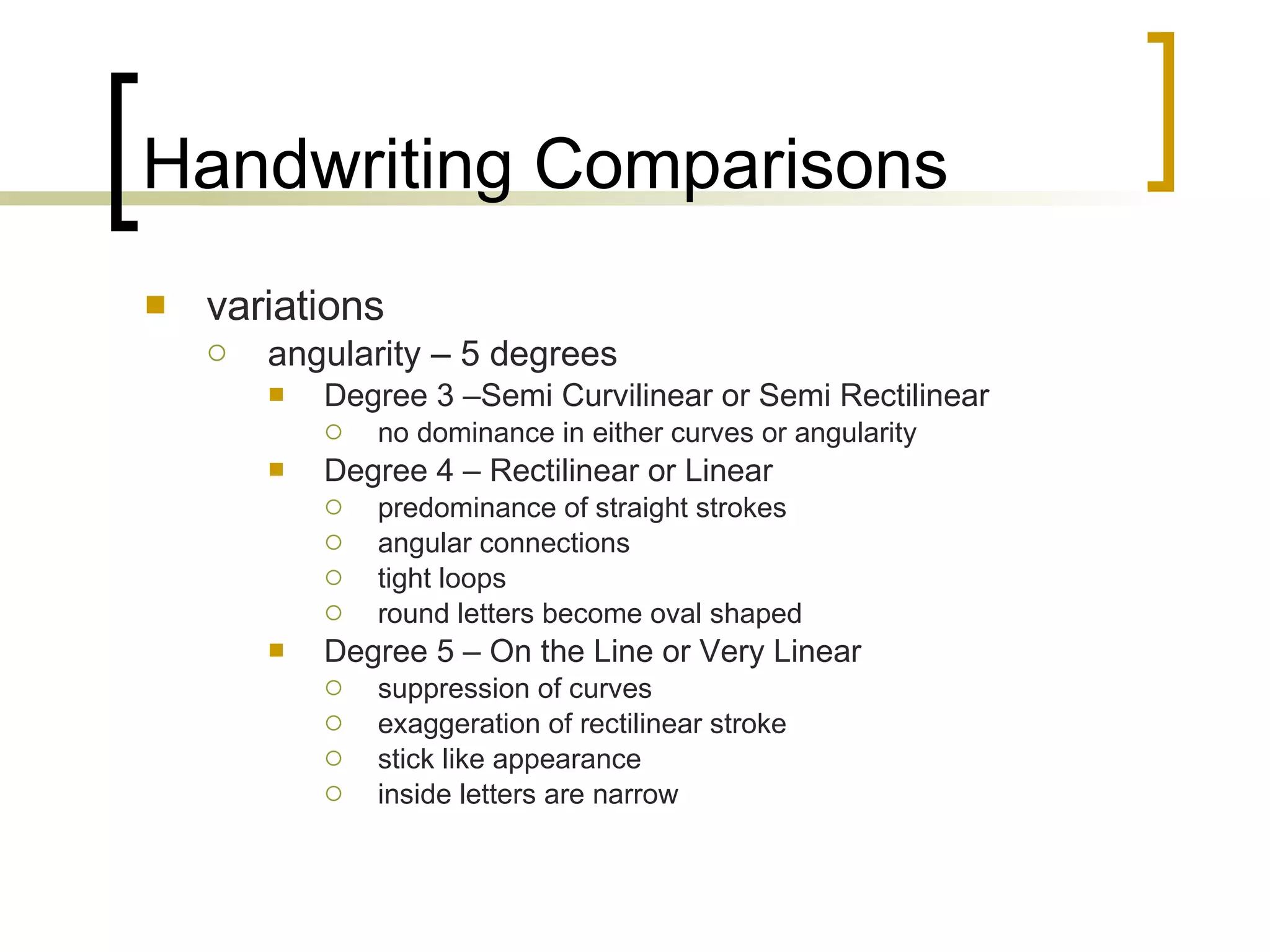 Handwriting Comparisons

- variations
  - angularity – 5 degrees
    - Degree 3 –Semi Curvilinear or Semi Rectilinear
      - no dominance in either curves or angularity
    - Degree 4 – Rectilinear or Linear
      - predominance of straight strokes
      - angular connections
      - tight loops
      - round letters become oval shaped
    - Degree 5 – On the Line or Very Linear
      - suppression of curves
      - exaggeration of rectilinear stroke
      - stick like appearance
      - inside letters are narrow